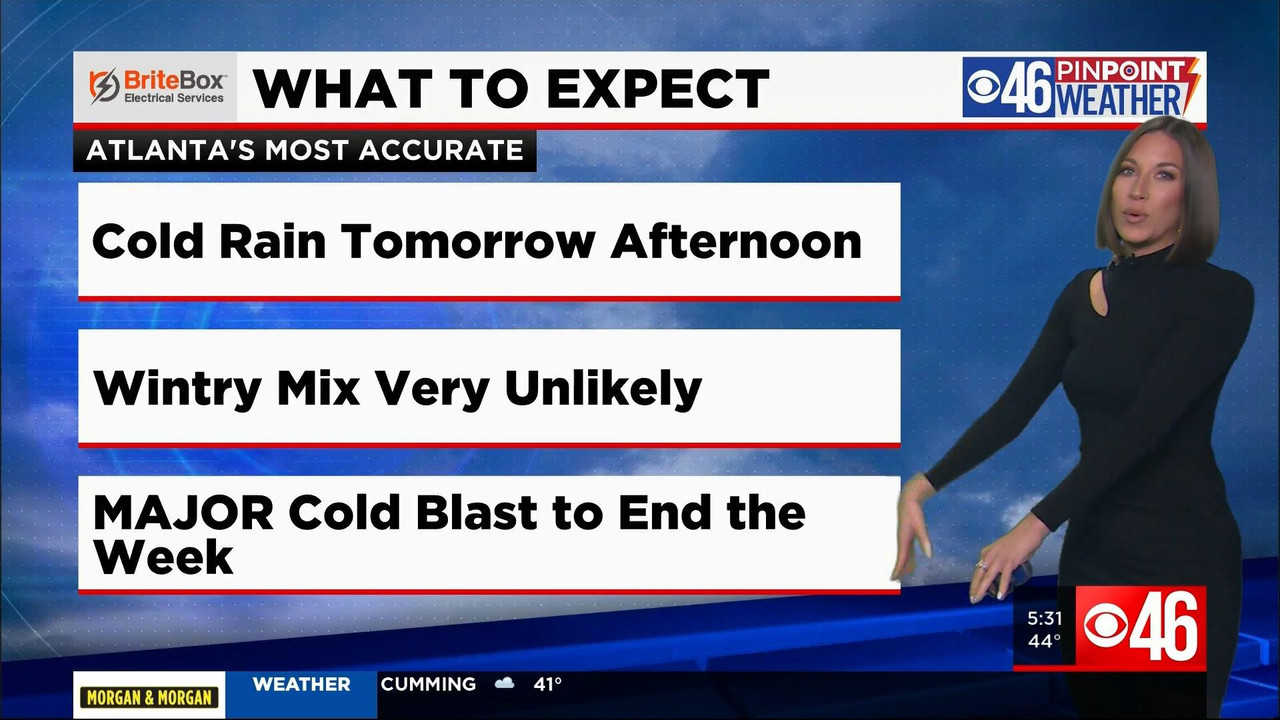 BriteBox Electrical Services

WHAT TO EXPECT

46 PINPOINT WEATHER

ATLANTA'S MOST ACCURATE

Cold Rain Tomorrow Afternoon

Wintry Mix Very Unlikely

MAJOR Cold Blast to End the Week

5:31
44°

46

MORGAN & MORGAN

WEATHER

CUMMING 41°